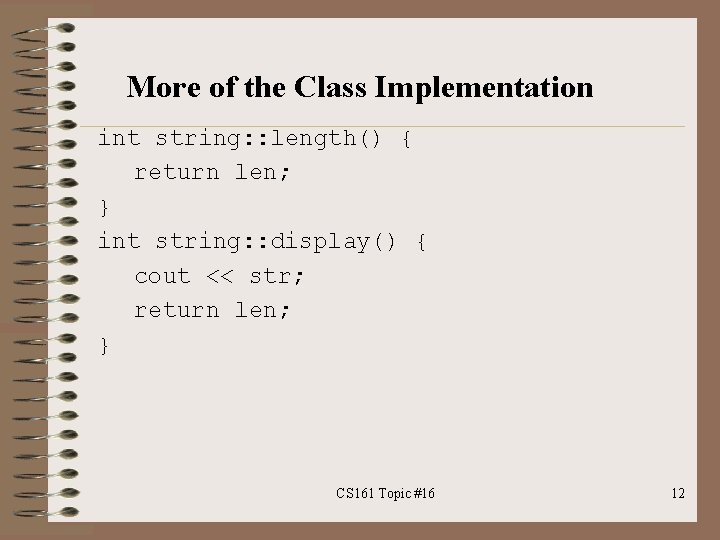 More of the Class Implementation

int string::length() {
  return len;
}
int string::display() {
  cout << str;
  return len;
}

CS161 Topic #16

12